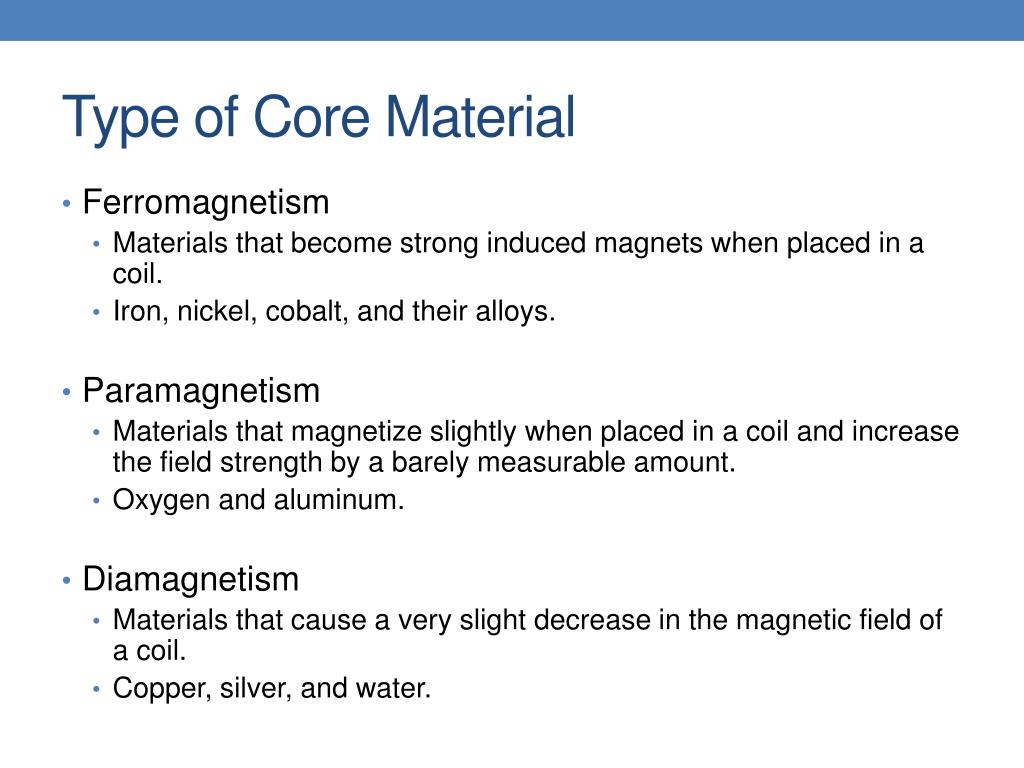 Type of Core Material

• Ferromagnetism
  • Materials that become strong induced magnets when placed in a coil.
  • Iron, nickel, cobalt, and their alloys.

• Paramagnetism
  • Materials that magnetize slightly when placed in a coil and increase the field strength by a barely measurable amount.
  • Oxygen and aluminum.

• Diamagnetism
  • Materials that cause a very slight decrease in the magnetic field of a coil.
  • Copper, silver, and water.